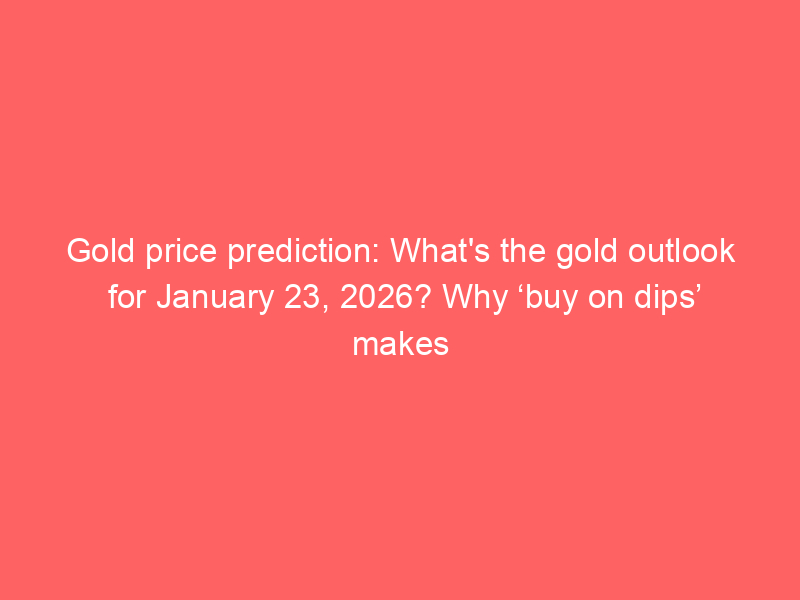 Gold price prediction: What's the gold outlook for January 23, 2026? Why ‘buy on dips’ makes